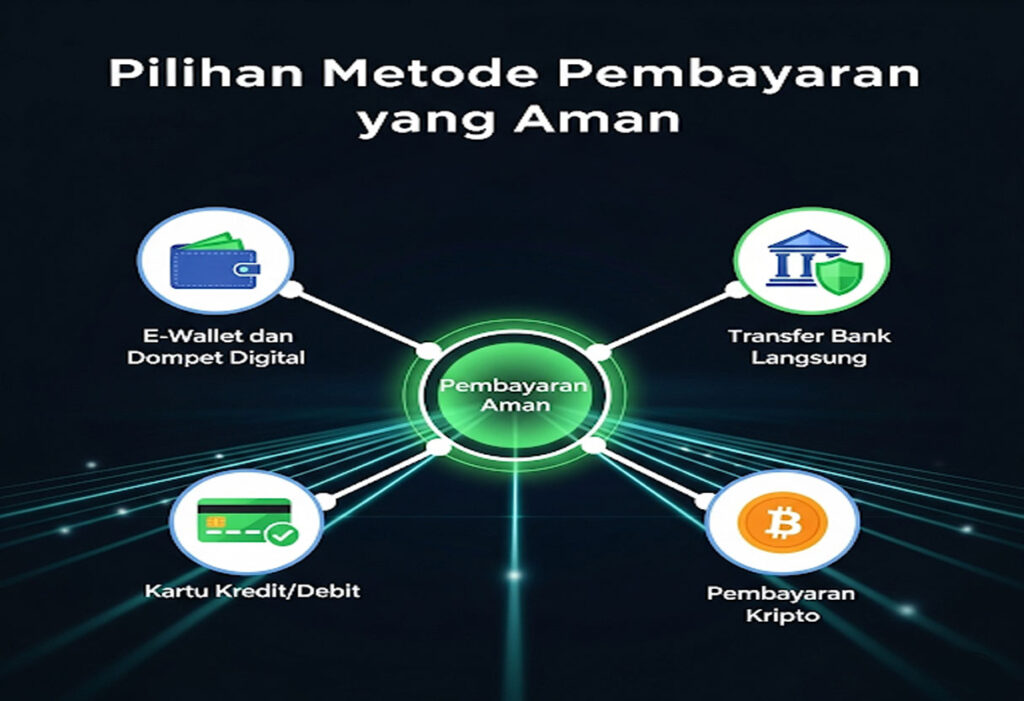 Pilihan Metode Pembayaran yang Aman

E-Wallet dan Dompet Digital

Transfer Bank Langsung

Pembayaran Aman

Kartu Kredit/Debit

Pembayaran Kripto